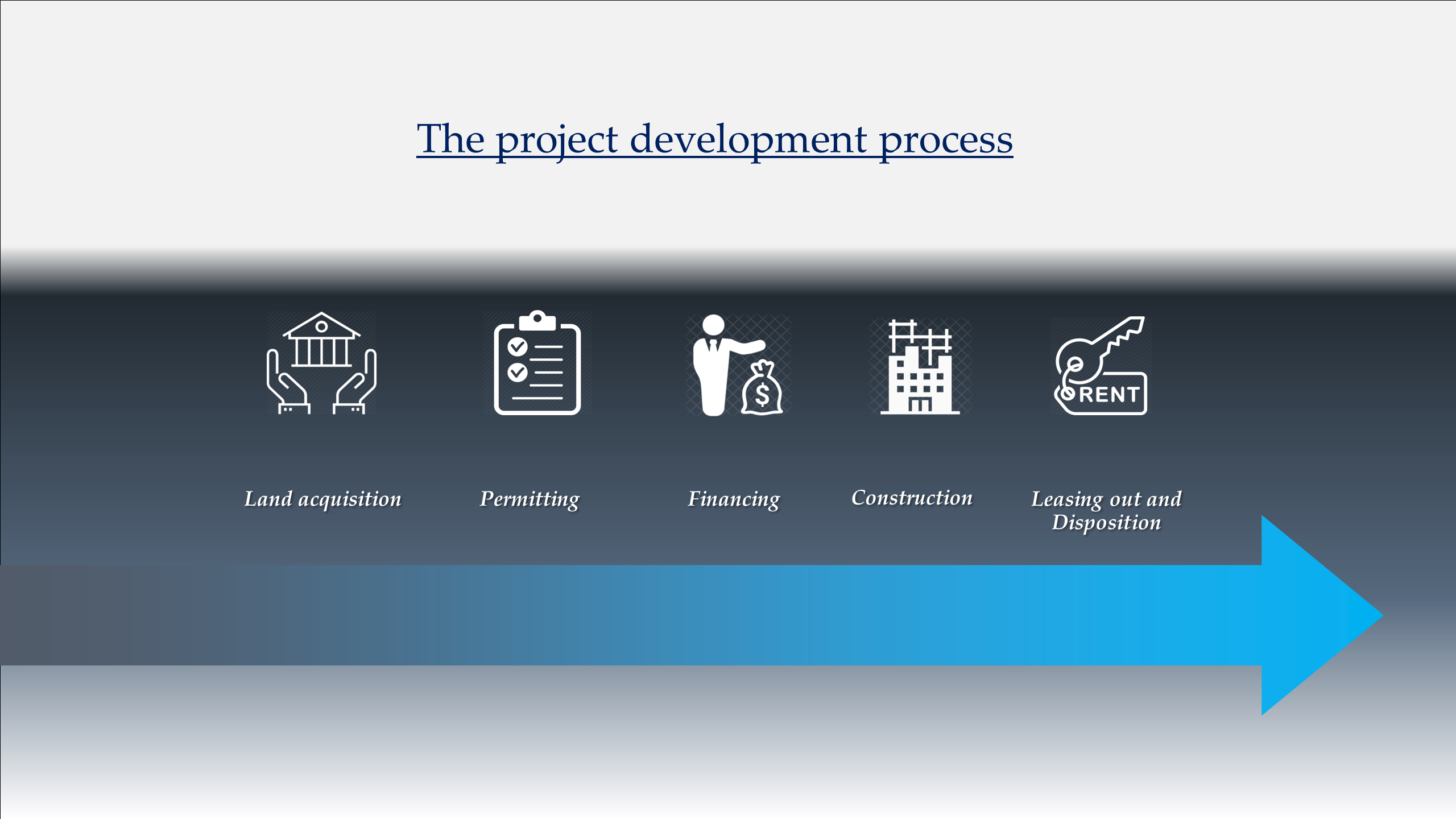 The project development process

$ 

RENT

Land acquisition

Permitting

Financing

Construction

Leasing out and Disposition